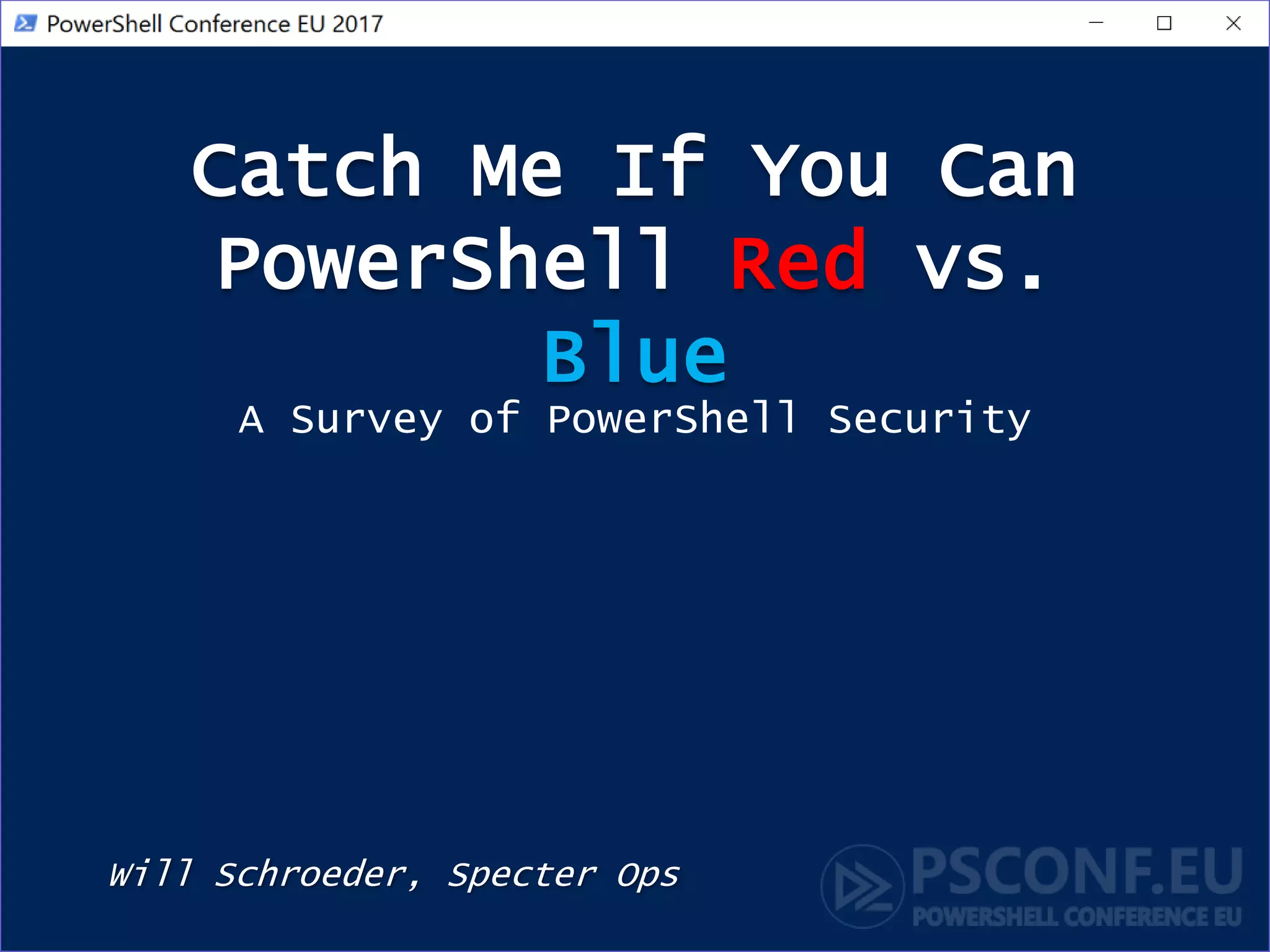 PowerShell Conference EU 2017

Catch Me If You Can
PowerShell Red vs. Blue

A Survey of PowerShell Security

Will Schroeder, Specter Ops

PSCONF.EU
POWERSHELL CONFERENCE EU